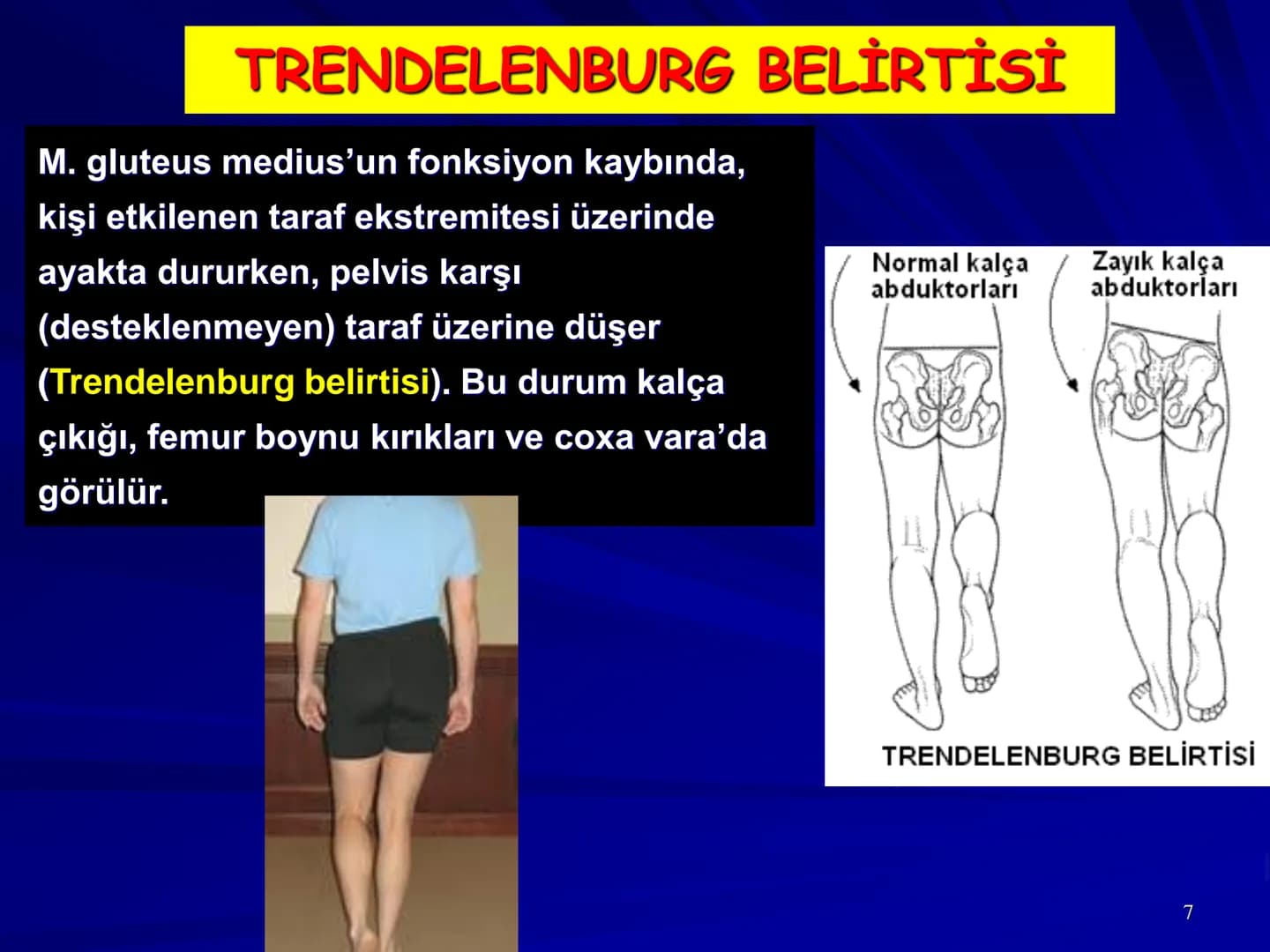 TRENDELENBURG BELİRTİSİ

M. gluteus medius'un fonksiyon kaybında, kişi etkilenen taraf ekstremitesi üzerinde ayakta dururken, pelvis karşı (desteklenmeyen) taraf üzerine düşer (Trendelenburg belirtisi). Bu durum kalça çıkığı, femur boynu kırıkları ve coxa vara'da görülür.

Normal kalça abduktorları

Zayık kalça abduktorları

TRENDELENBURG BELİRTİSİ

7